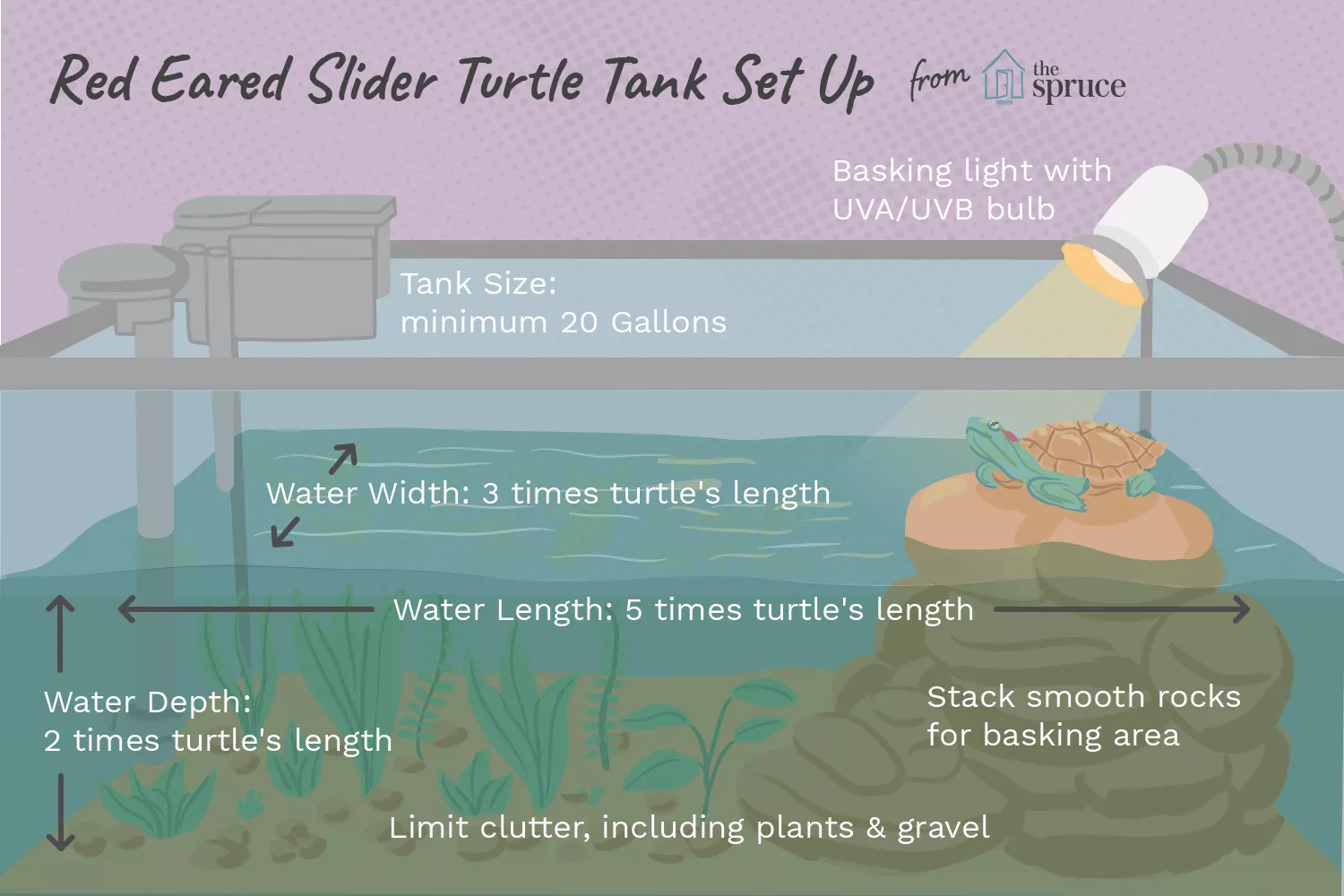 Red Eared Slider Turtle Tank Set Up from the spruce

Basking light with UVA/UVB bulb

Tank Size: minimum 20 Gallons

Water Width: 3 times turtle's length

Water Length: 5 times turtle's length

Water Depth: 2 times turtle's length

Stack smooth rocks for basking area

Limit clutter, including plants & gravel